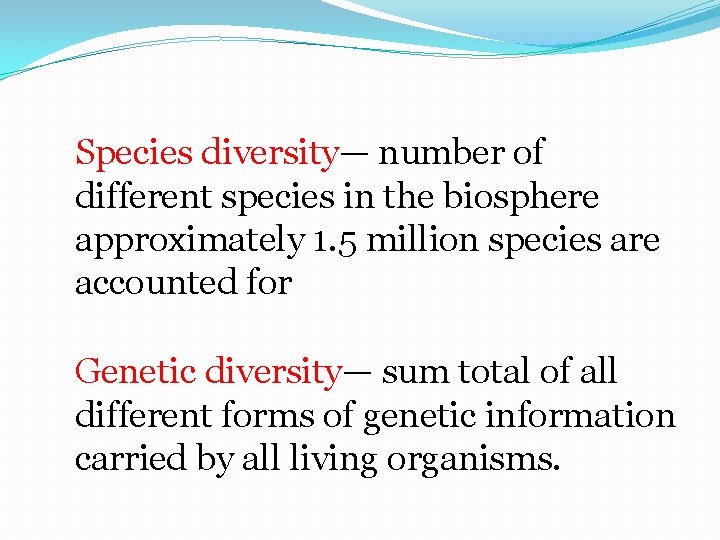 Species diversity— number of different species in the biosphere approximately 1.5 million species are accounted for

Genetic diversity— sum total of all different forms of genetic information carried by all living organisms.